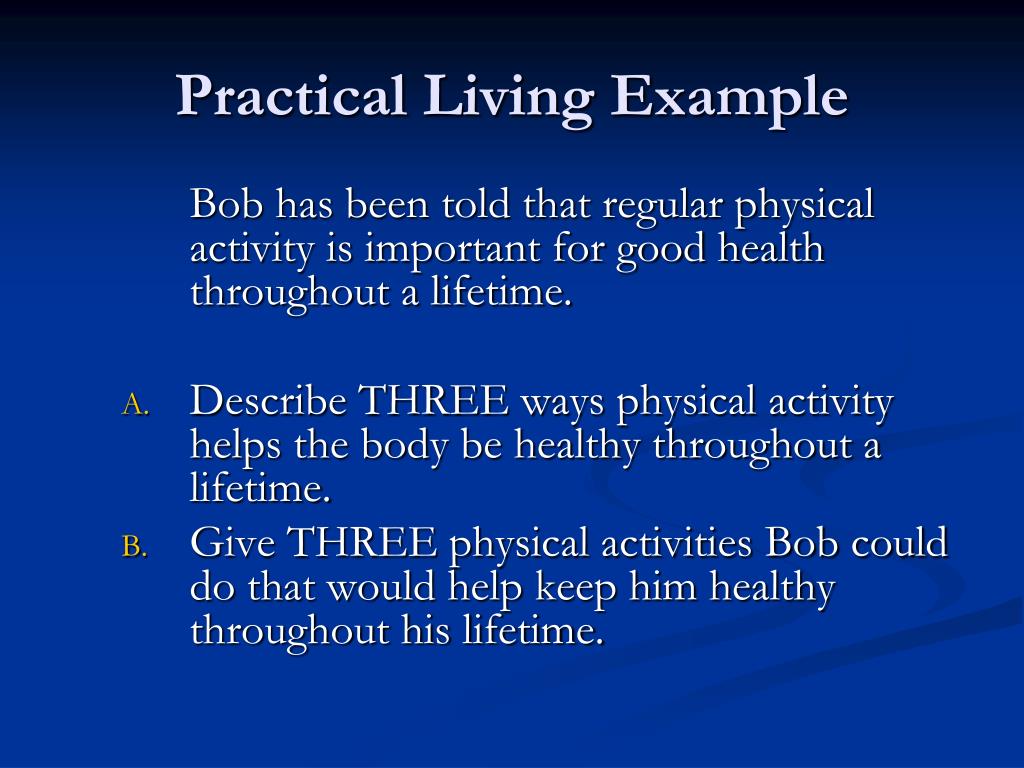 Practical Living Example

Bob has been told that regular physical activity is important for good health throughout a lifetime.

A. Describe THREE ways physical activity helps the body be healthy throughout a lifetime.
B. Give THREE physical activities Bob could do that would help keep him healthy throughout his lifetime.